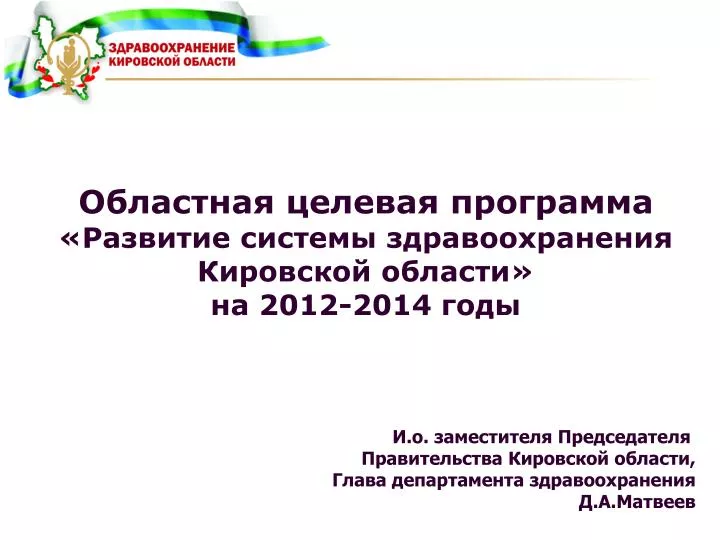 ЗДРАВООХРАНЕНИЕ
КИРОВСКОЙ ОБЛАСТИ

Областная целевая программа «Развитие системы здравоохранения Кировской области» на 2012-2014 годы

И.о. заместителя Председателя Правительства Кировской области, Глава департамента здравоохранения Д.А.Матвеев